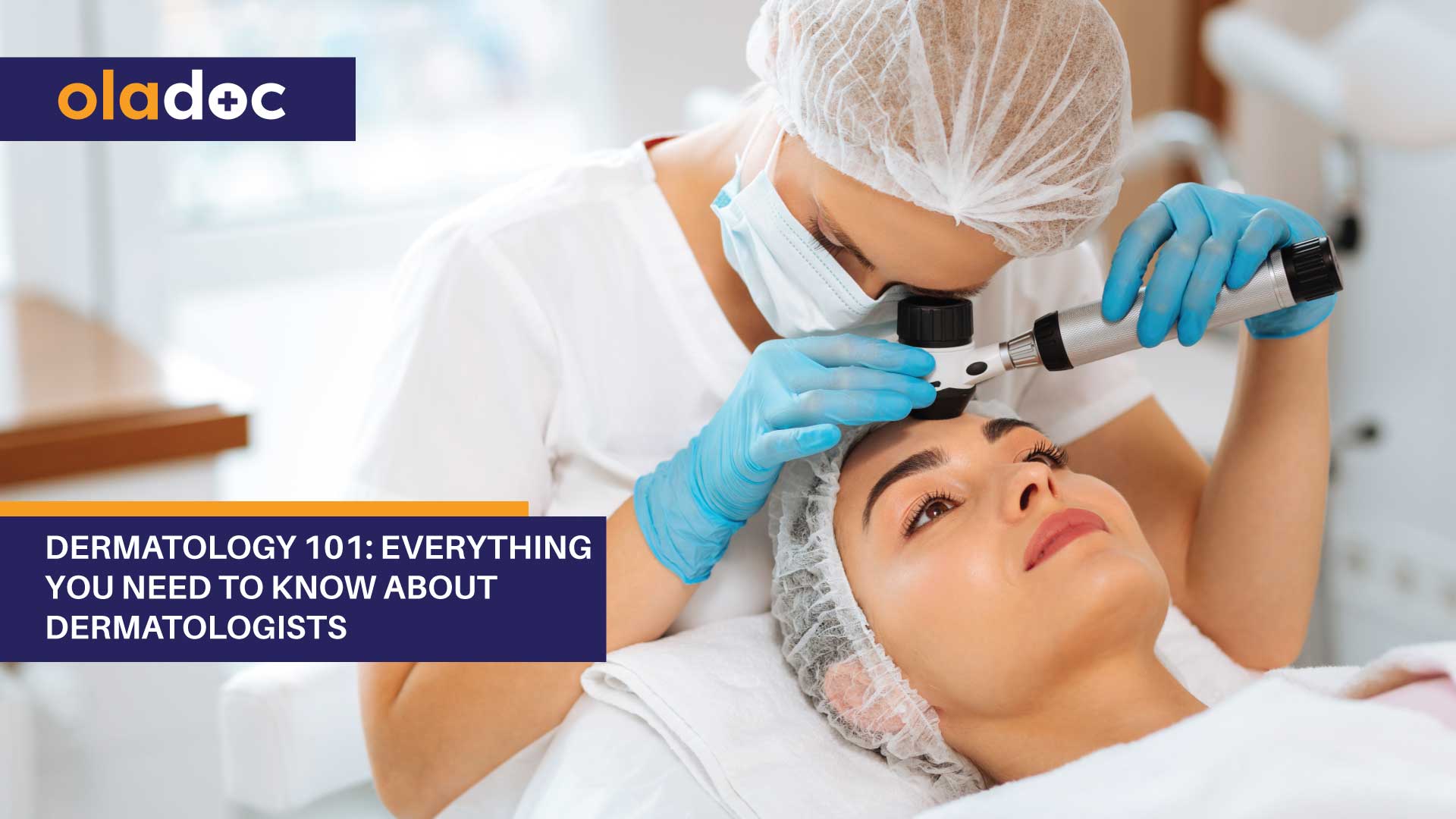 oladoc

DERMATOLOGY 101: EVERYTHING YOU NEED TO KNOW ABOUT DERMATOLOGISTS